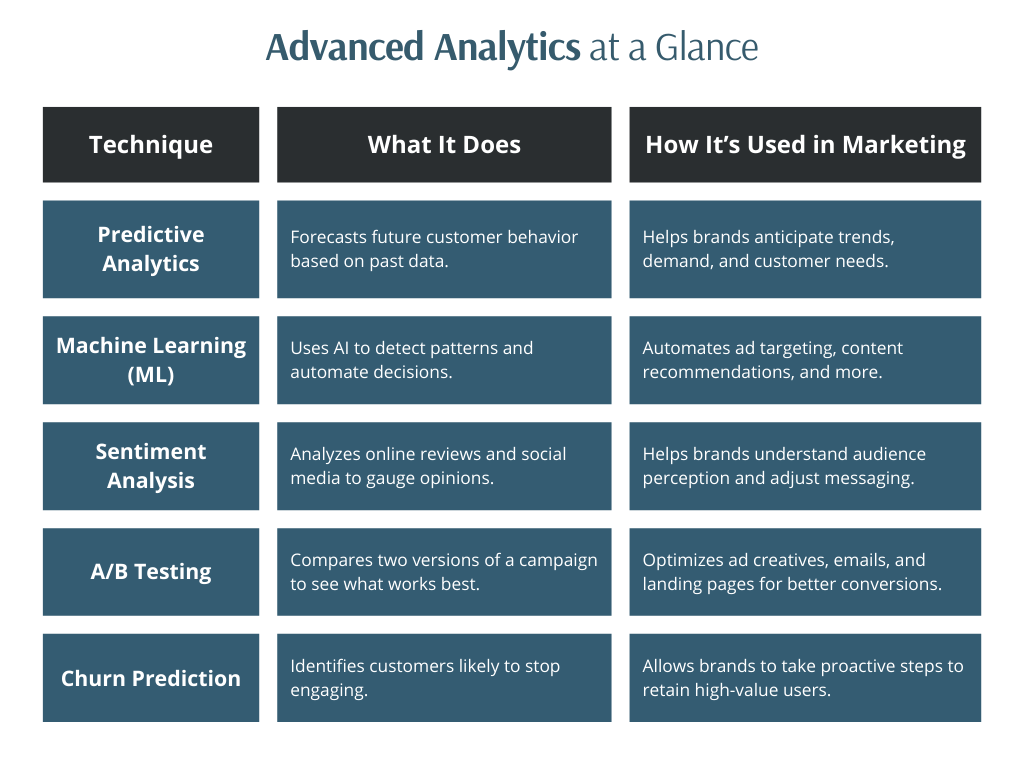 Advanced Analytics at a Glance

| Technique | What It Does | How It's Used in Marketing |
|---|---|---|
| Predictive Analytics | Forecasts future customer behavior based on past data. | Helps brands anticipate trends, demand, and customer needs. |
| Machine Learning (ML) | Uses AI to detect patterns and automate decisions. | Automates ad targeting, content recommendations, and more. |
| Sentiment Analysis | Analyzes online reviews and social media to gauge opinions. | Helps brands understand audience perception and adjust messaging. |
| A/B Testing | Compares two versions of a campaign to see what works best. | Optimizes ad creatives, emails, and landing pages for better conversions. |
| Churn Prediction | Identifies customers likely to stop engaging. | Allows brands to take proactive steps to retain high-value users. |